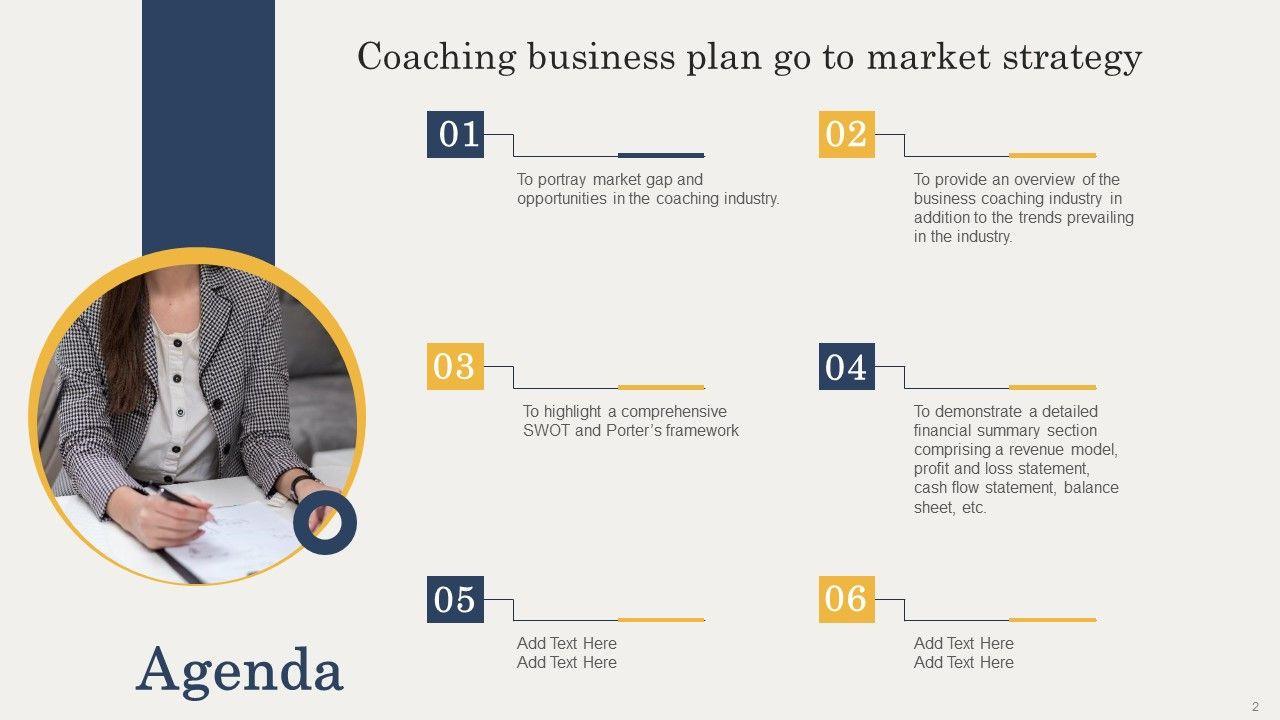 Coaching business plan go to market strategy

01

To portray market gap and opportunities in the coaching industry.

02

To provide an overview of the business coaching industry in addition to the trends prevailing in the industry.

03

To highlight a comprehensive SWOT and Porter's framework

04

To demonstrate a detailed financial summary section comprising a revenue model, profit and loss statement, cash flow statement, balance sheet, etc.

05

Add Text Here
Add Text Here

06

Add Text Here
Add Text Here

Agenda

2